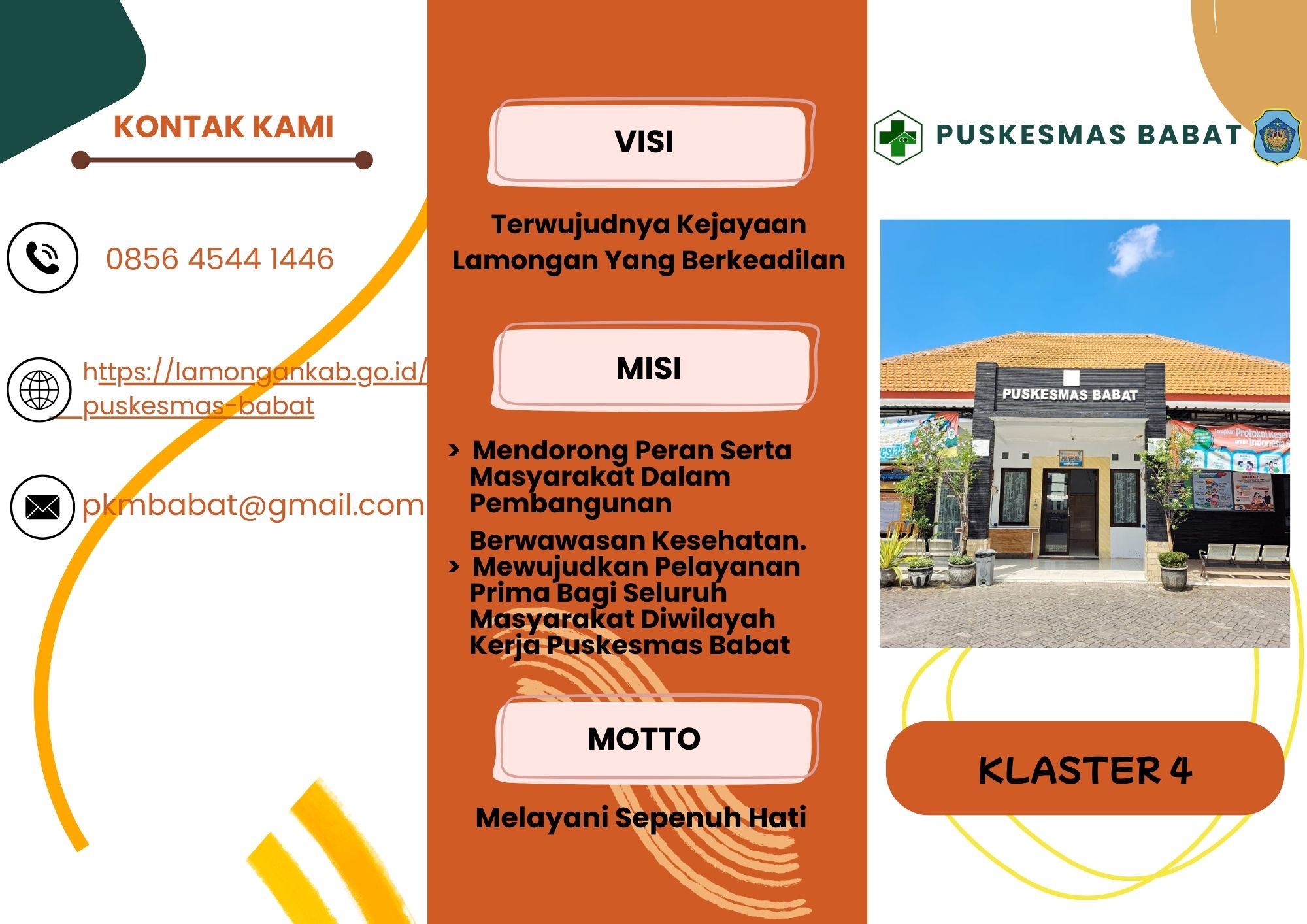 KONTAK KAMI

0856 4544 1446

https://lamongankab.go.id/puskesmas-babat

pkmbabat@gmail.com

VISI

Terwujudnya Kejayaan Lamongan Yang Berkeadilan

MISI

› Mendorong Peran Serta Masyarakat Dalam Pembangunan Berwawasan Kesehatan.
› Mewujudkan Pelayanan Prima Bagi Seluruh Masyarakat Diwilayah Kerja Puskesmas Babat

MOTTO

Melayani Sepenuh Hati

PUSKESMAS BABAT

PUSKESMAS BABAT

KLASTER 4